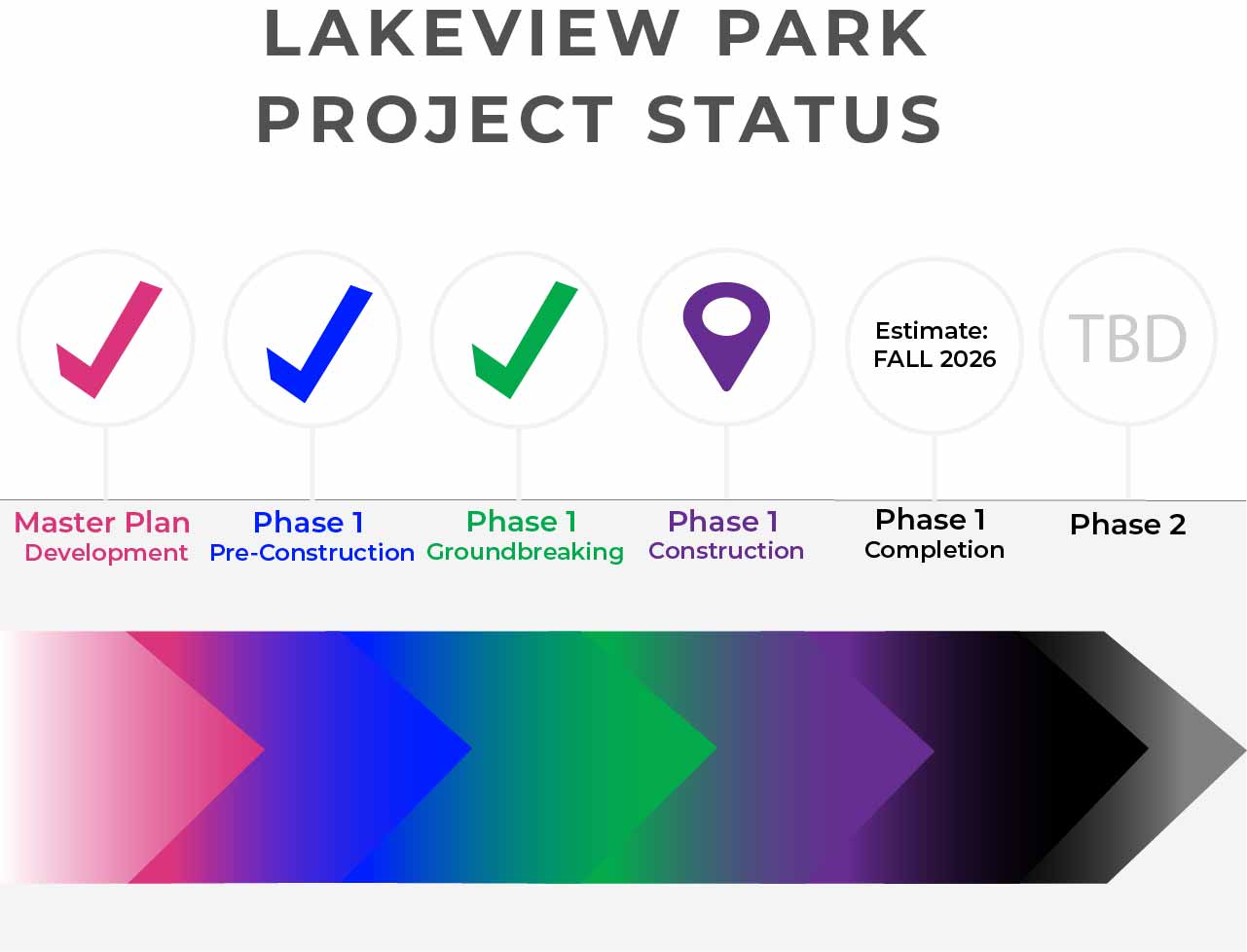 LAKEVIEW PARK
PROJECT STATUS

Estimate:
FALL 2026

TBD

Master Plan
Development

Phase 1
Pre-Construction

Phase 1
Groundbreaking

Phase 1
Construction

Phase 1
Completion

Phase 2